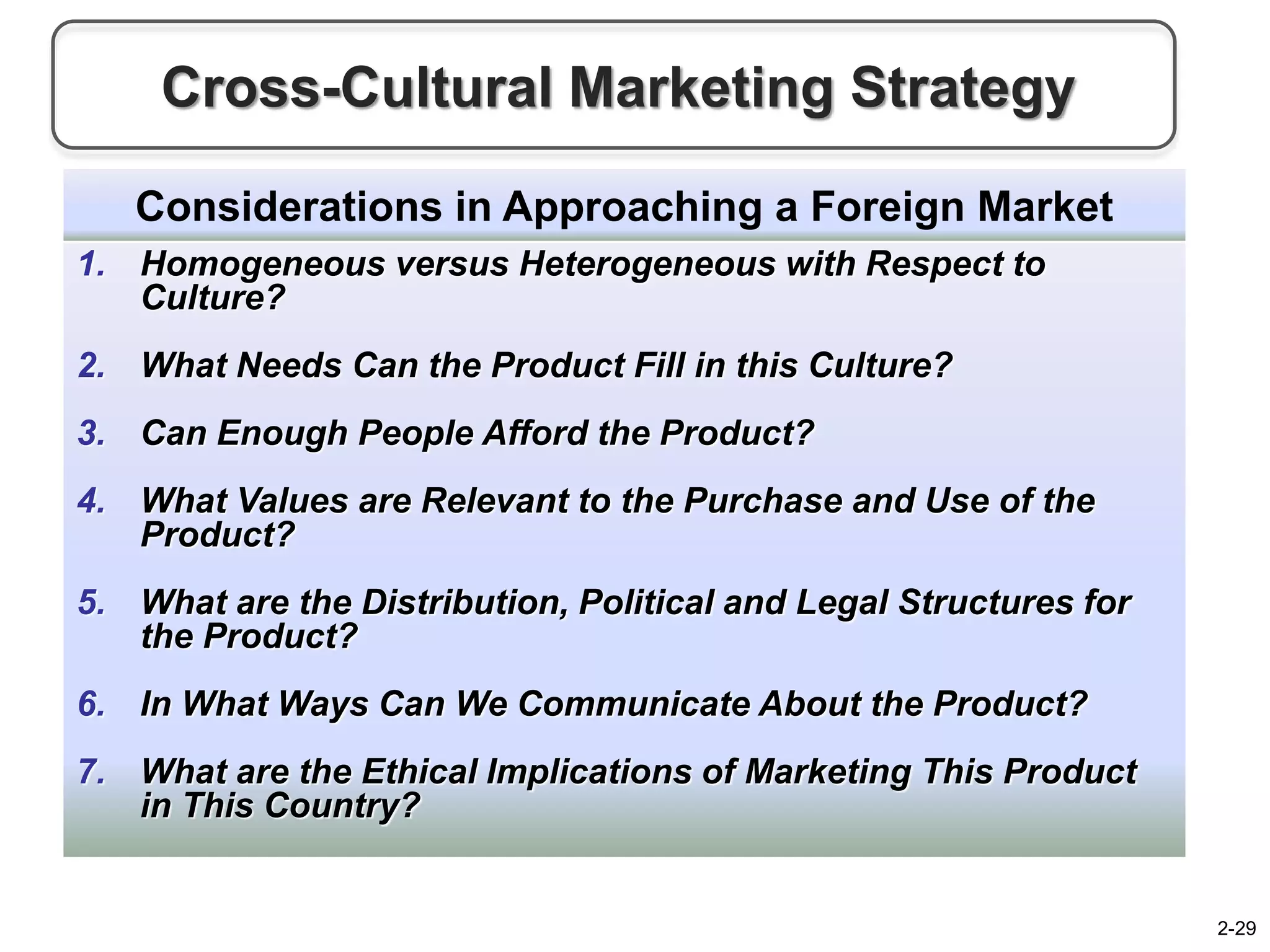 Cross-Cultural Marketing Strategy

Considerations in Approaching a Foreign Market

1. Homogeneous versus Heterogeneous with Respect to Culture?

2. What Needs Can the Product Fill in this Culture?

3. Can Enough People Afford the Product?

4. What Values are Relevant to the Purchase and Use of the Product?

5. What are the Distribution, Political and Legal Structures for the Product?

6. In What Ways Can We Communicate About the Product?

7. What are the Ethical Implications of Marketing This Product in This Country?

2-29